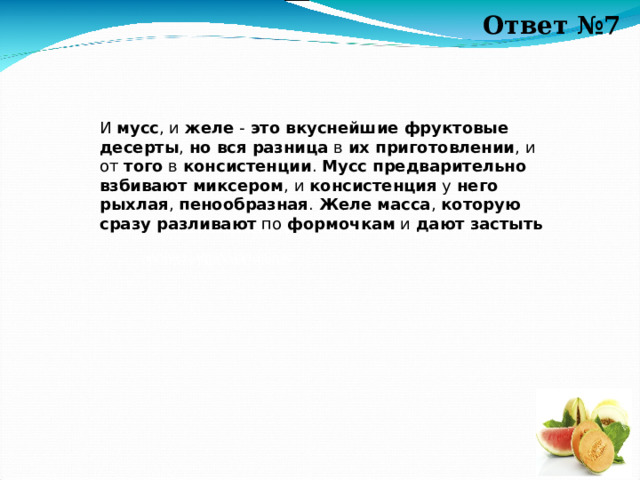 Ответ №7

И мусс, и желе - это вкуснейшие фруктовые десерты, но вся разница в их приготовлении, и от того в консистенции. Мусс предварительно взбивают миксером, и консистенция у него рыхлая, пенообразная. Желе масса, которую сразу разливают по формочкам и дают застыть